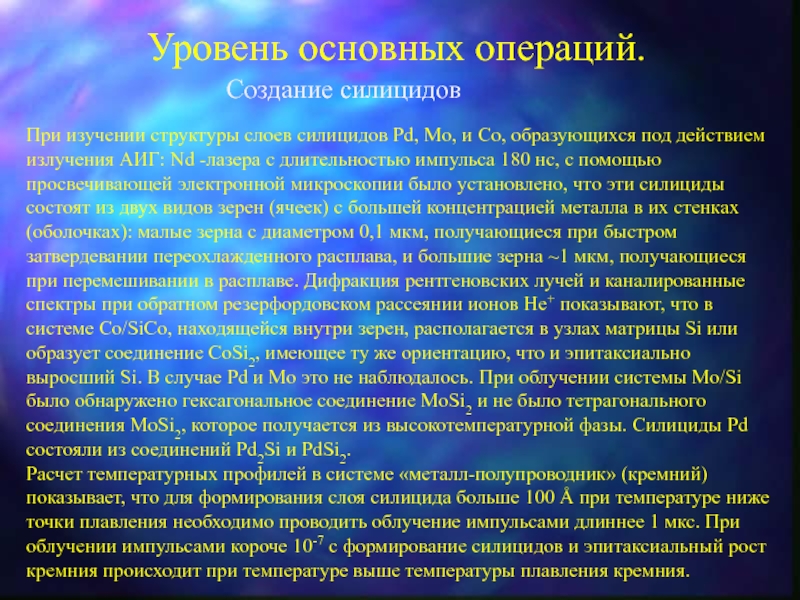 Уровень основных операций.

Создание силицидов

При изучении структуры слоев силицидов Pd, Mo, и Co, образующихся под действием излучения АИГ: Nd -лазера с длительностью импульса 180 нс, с помощью просвечивающей электронной микроскопии было установлено, что эти силициды состоят из двух видов зерен (ячеек) с большей концентрацией металла в их стенках (оболочках): малые зерна с диаметром 0,1 мкм, получающиеся при быстром затвердевании переохлажденного расплава, и большие зерна ~1 мкм, получающиеся при перемешивании в расплаве. Дифракция рентгеновских лучей и каналированные спектры при обратном резерфордовском рассеянии ионов $He^+$ показывают, что в системе Co/SiCo, находящейся внутри зерен, располагается в узлах матрицы Si или образует соединение $CoSi_2$, имеющее ту же ориентацию, что и эпитаксиально выросший Si. В случае Pd и Mo это не наблюдалось. При облучении системы Mo/Si было обнаружено гексагональное соединение $MoSi_2$ и не было тетрагонального соединения $MoSi_2$, которое получается из высокотемпературной фазы. Силициды Pd состояли из соединений $Pd_2Si$ и $PdSi_2$.
Расчет температурных профилей в системе «металл-полупроводник» (кремний) показывает, что для формирования слоя силицида больше 100 Å при температуре ниже точки плавления необходимо проводить облучение импульсами длиннее 1 мкс. При облучении импульсами короче $10^{-7}$ с формирование силицидов и эпитаксиальный рост кремния происходит при температуре выше температуры плавления кремния.